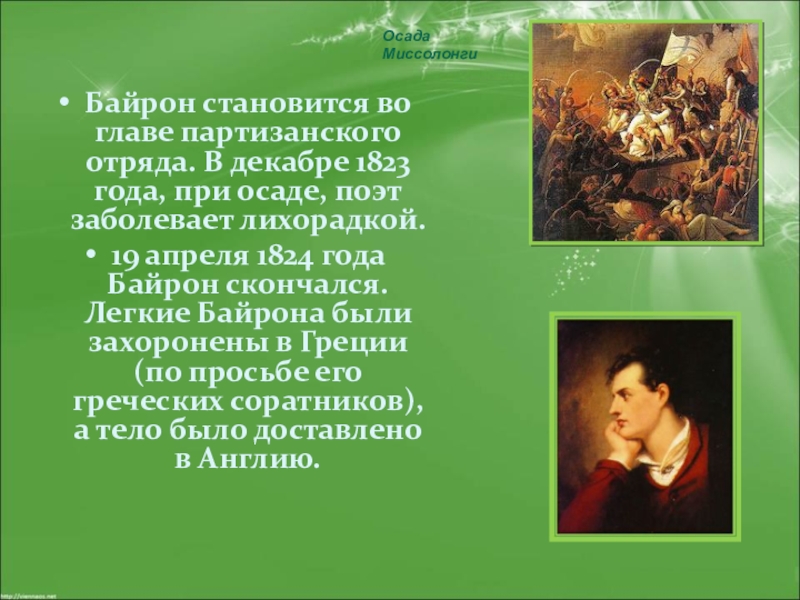 Осада Миссолонги

• Байрон становится во главе партизанского отряда. В декабре 1823 года, при осаде, поэт заболевает лихорадкой.

• 19 апреля 1824 года Байрон скончался. Легкие Байрона были захоронены в Греции (по просьбе его греческих соратников), а тело было доставлено в Англию.

http://viennaos.net